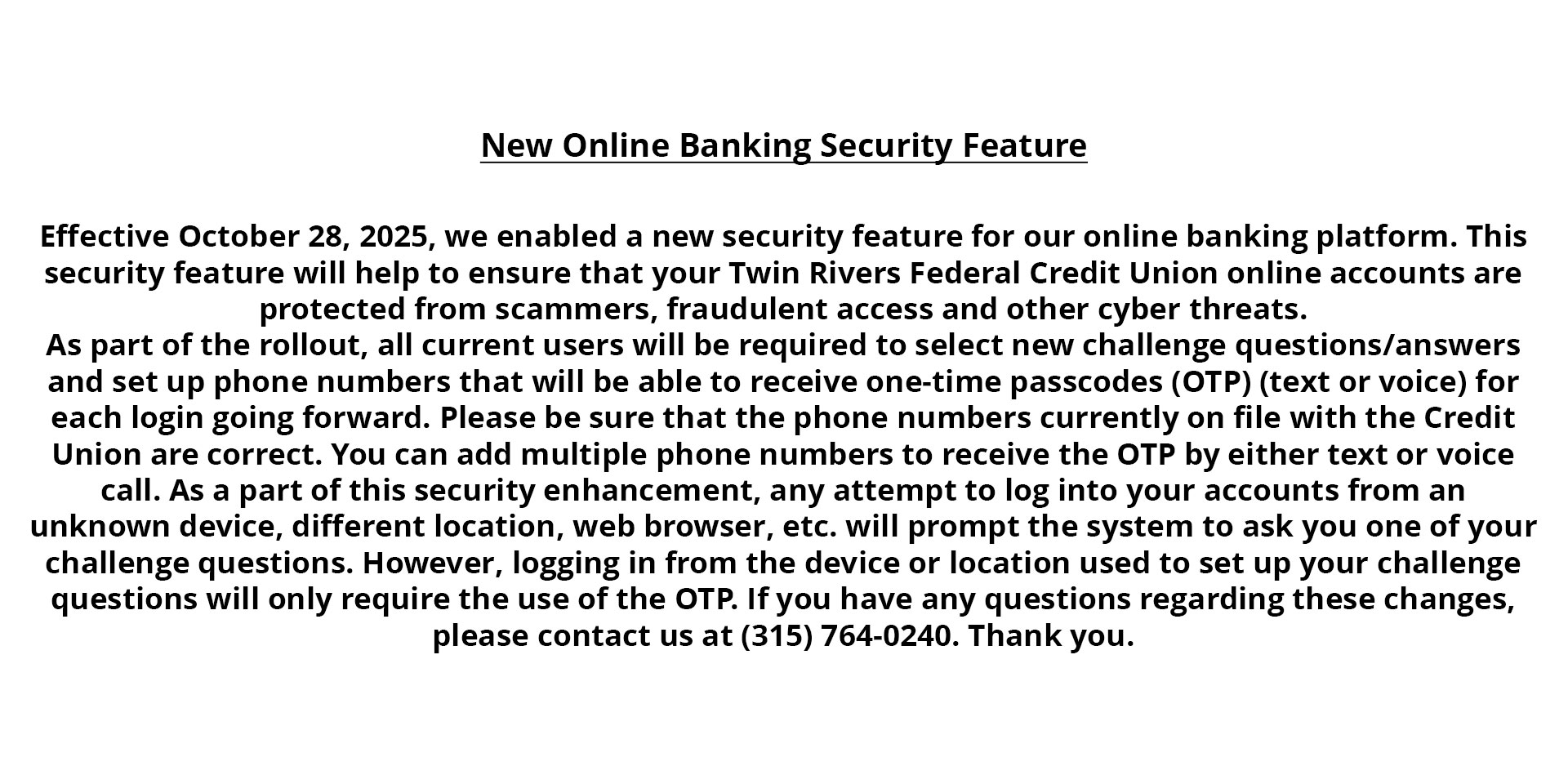 New Online Banking Security Feature

Effective October 28, 2025, we enabled a new security feature for our online banking platform. This security feature will help to ensure that your Twin Rivers Federal Credit Union online accounts are protected from scammers, fraudulent access and other cyber threats.
As part of the rollout, all current users will be required to select new challenge questions/answers and set up phone numbers that will be able to receive one-time passcodes (OTP) (text or voice) for each login going forward. Please be sure that the phone numbers currently on file with the Credit Union are correct. You can add multiple phone numbers to receive the OTP by either text or voice call. As a part of this security enhancement, any attempt to log into your accounts from an unknown device, different location, web browser, etc. will prompt the system to ask you one of your challenge questions. However, logging in from the device or location used to set up your challenge questions will only require the use of the OTP. If you have any questions regarding these changes, please contact us at (315) 764-0240. Thank you.